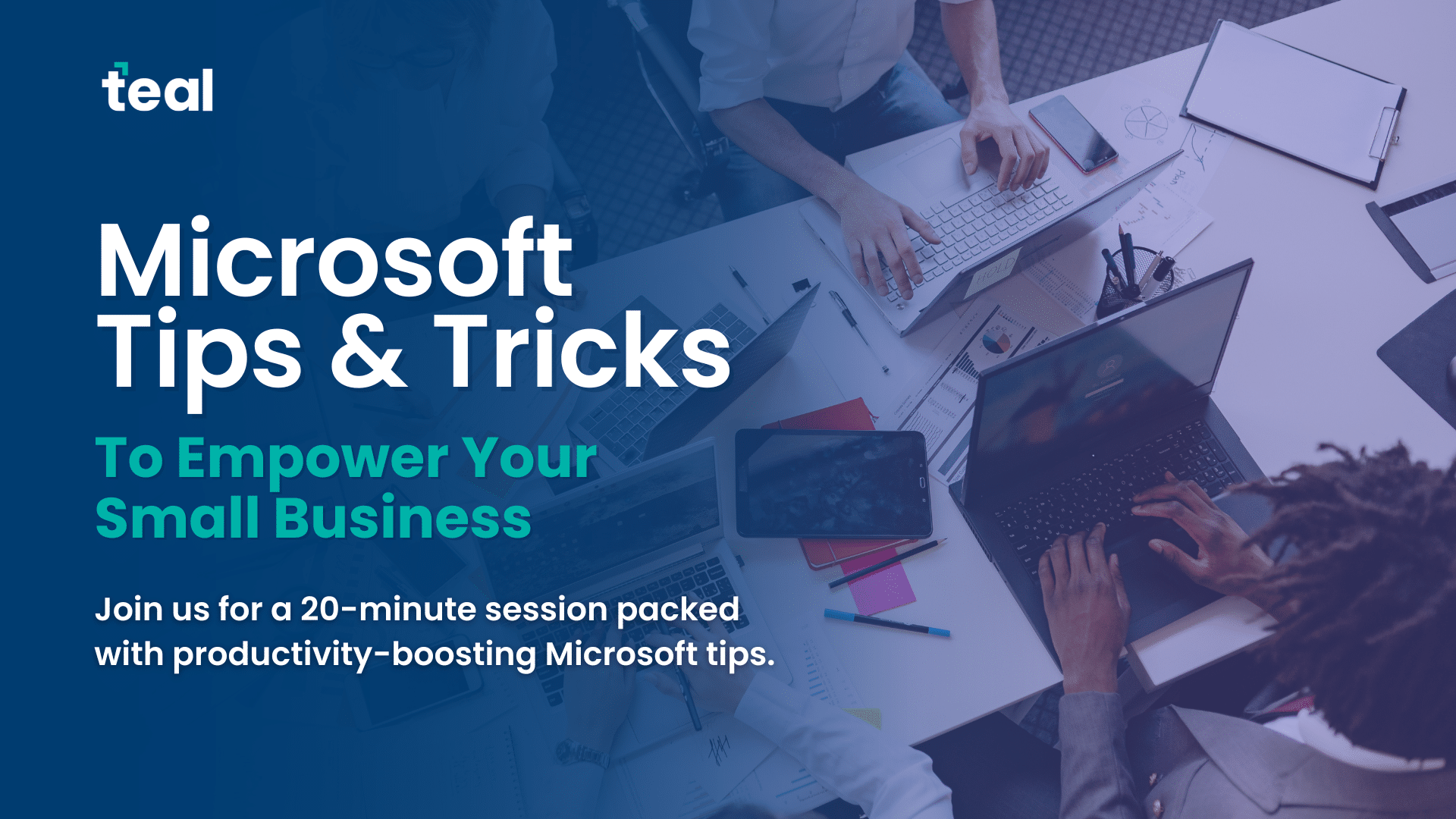 teal

Microsoft Tips & Tricks

To Empower Your Small Business

Join us for a 20-minute session packed with productivity-boosting Microsoft tips.